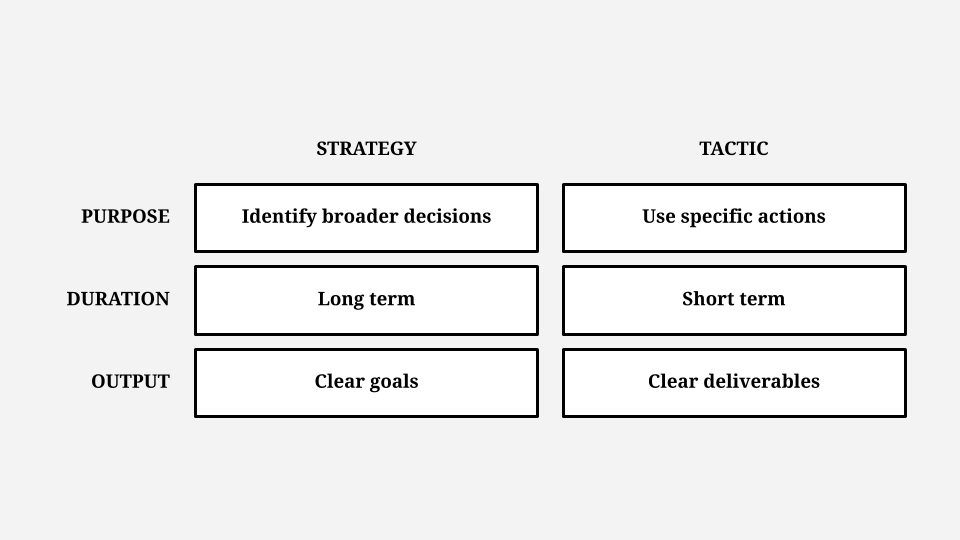 | | STRATEGY | TACTIC |
|---|---|---|
| PURPOSE | Identify broader decisions | Use specific actions |
| DURATION | Long term | Short term |
| OUTPUT | Clear goals | Clear deliverables |